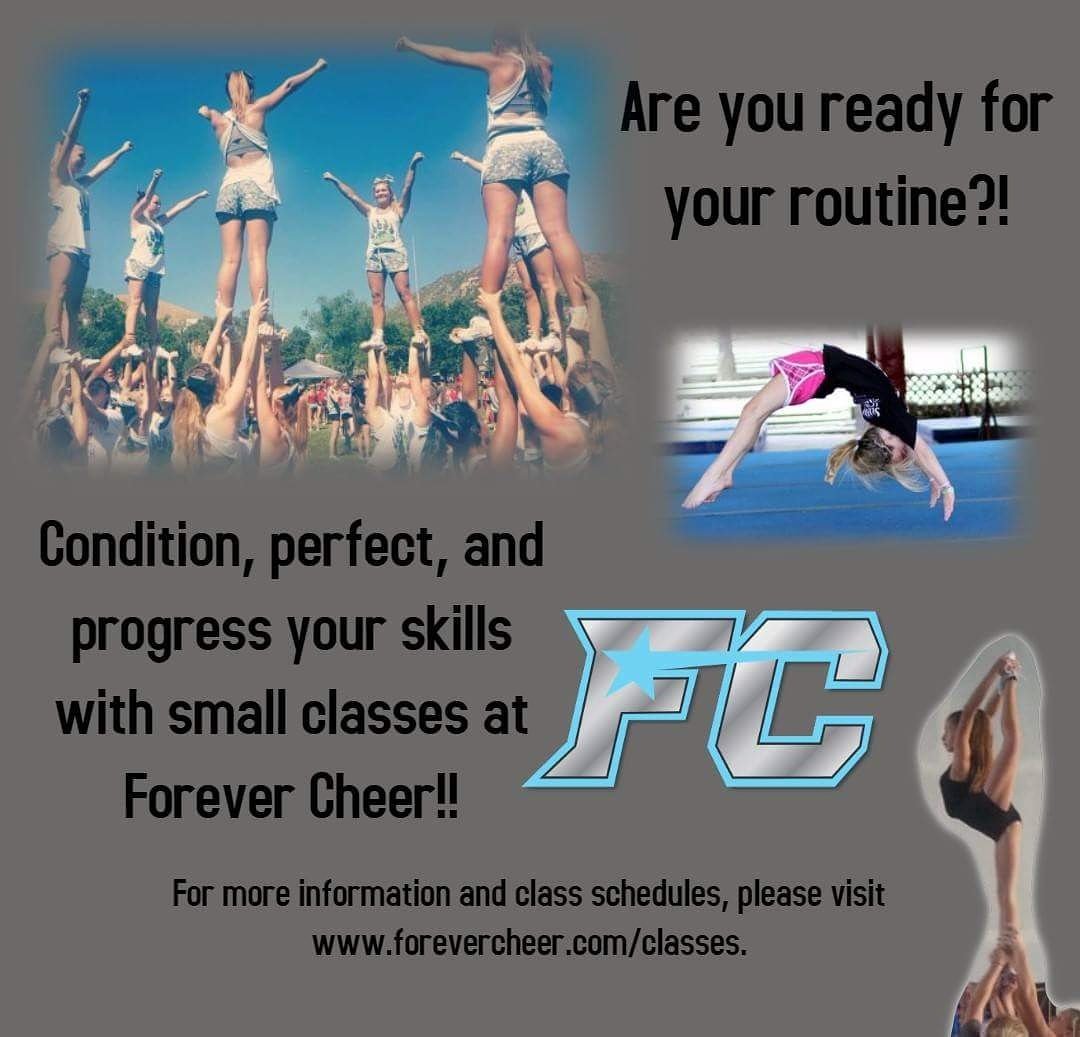 Are you ready for your routine?!

Condition, perfect, and progress your skills with small classes at Forever Cheer!!

FC

For more information and class schedules, please visit www.forevercheer.com/classes.